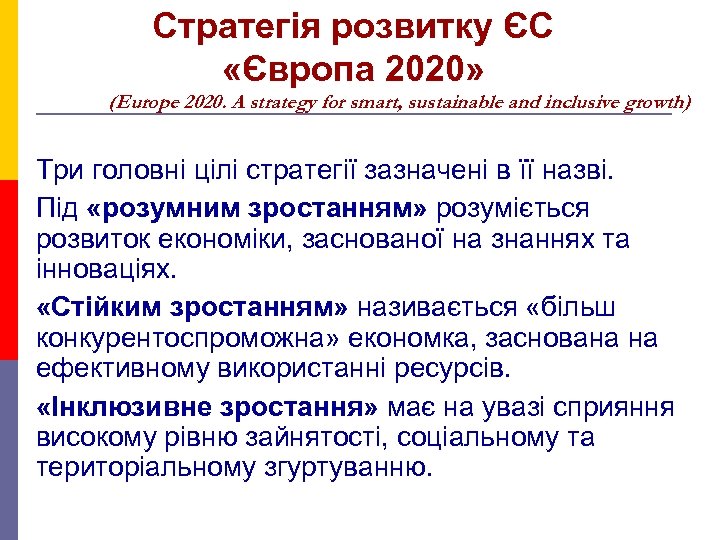 Стратегія розвитку ЄС
«Європа 2020»
(Europe 2020. A strategy for smart, sustainable and inclusive growth)

Три головні цілі стратегії зазначені в її назві.

Під «розумним зростанням» розуміється розвиток економіки, заснованої на знаннях та інноваціях.

«Стійким зростанням» називається «більш конкурентоспроможна» економка, заснована на ефективному використанні ресурсів.

«Інклюзивне зростання» має на увазі сприяння високому рівню зайнятості, соціальному та територіальному згуртуванню.